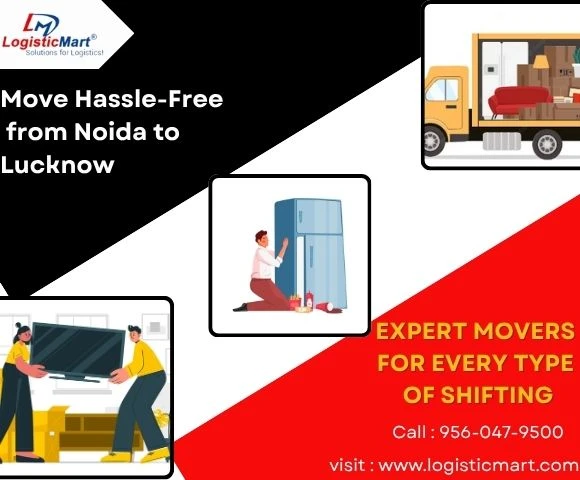 LM
LogisticMart®
Solutions for Logistics!

Move Hassle-Free from Noida to Lucknow

EXPERT MOVERS FOR EVERY TYPE OF SHIFTING

Call : 956-047-9500

visit : www.logisticmart.com